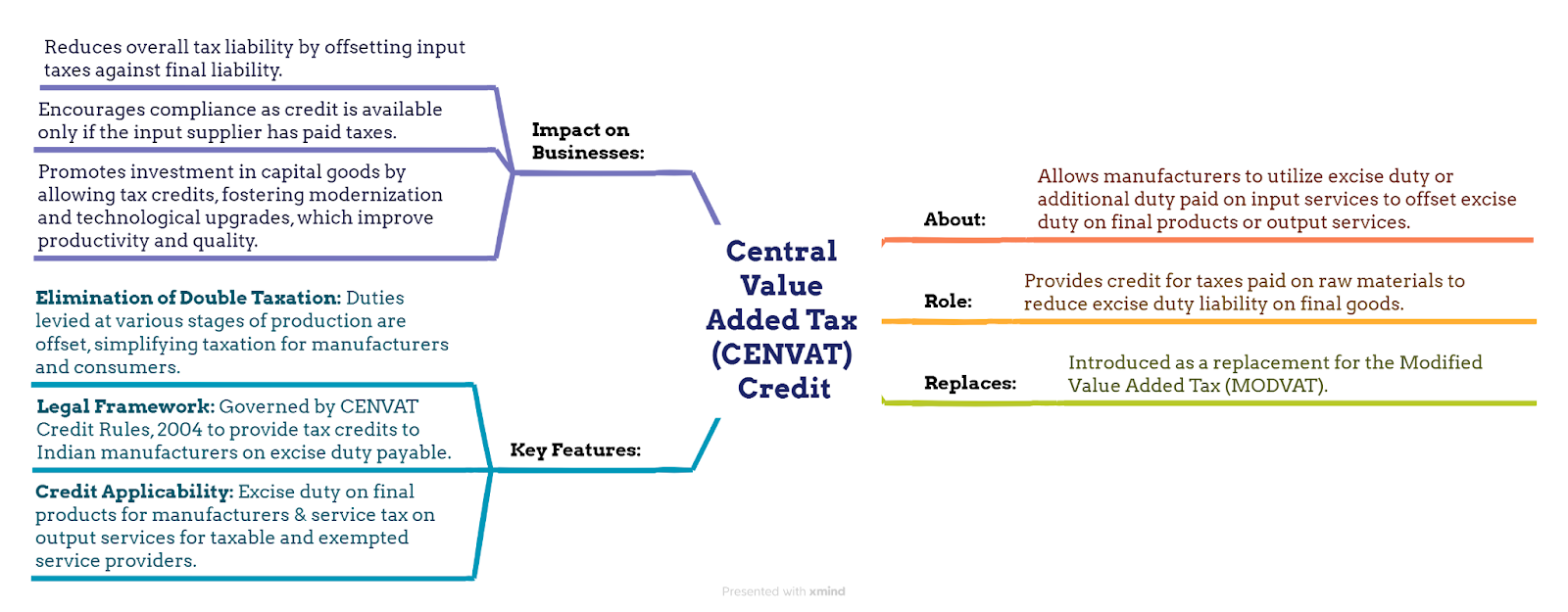 Central Value Added Tax (CENVAT) Credit

Impact on Businesses:

Reduces overall tax liability by offsetting input taxes against final liability.

Encourages compliance as credit is available only if the input supplier has paid taxes.

Promotes investment in capital goods by allowing tax credits, fostering modernization and technological upgrades, which improve productivity and quality.

Key Features:

Elimination of Double Taxation: Duties levied at various stages of production are offset, simplifying taxation for manufacturers and consumers.

Legal Framework: Governed by CENVAT Credit Rules, 2004 to provide tax credits to Indian manufacturers on excise duty payable.

Credit Applicability: Excise duty on final products for manufacturers & service tax on output services for taxable and exempted service providers.

About: Allows manufacturers to utilize excise duty or additional duty paid on input services to offset excise duty on final products or output services.

Role: Provides credit for taxes paid on raw materials to reduce excise duty liability on final goods.

Replaces: Introduced as a replacement for the Modified Value Added Tax (MODVAT).

Presented with xmind